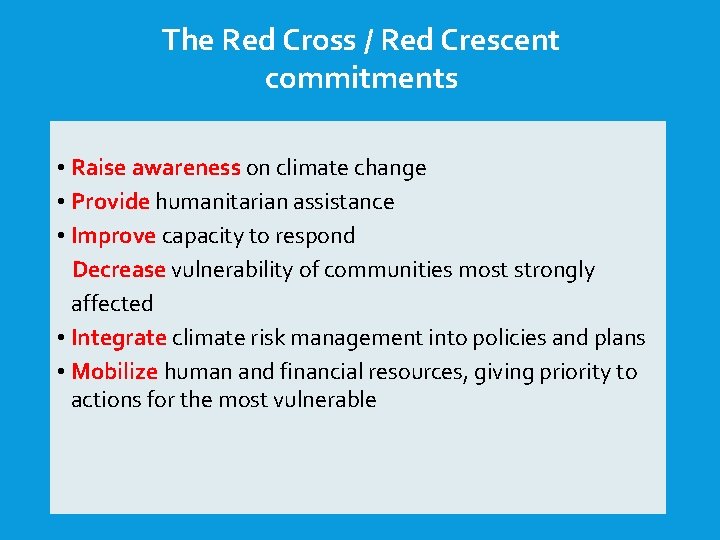 The Red Cross / Red Crescent commitments

• Raise awareness on climate change
• Provide humanitarian assistance
• Improve capacity to respond
Decrease vulnerability of communities most strongly affected
• Integrate climate risk management into policies and plans
• Mobilize human and financial resources, giving priority to actions for the most vulnerable